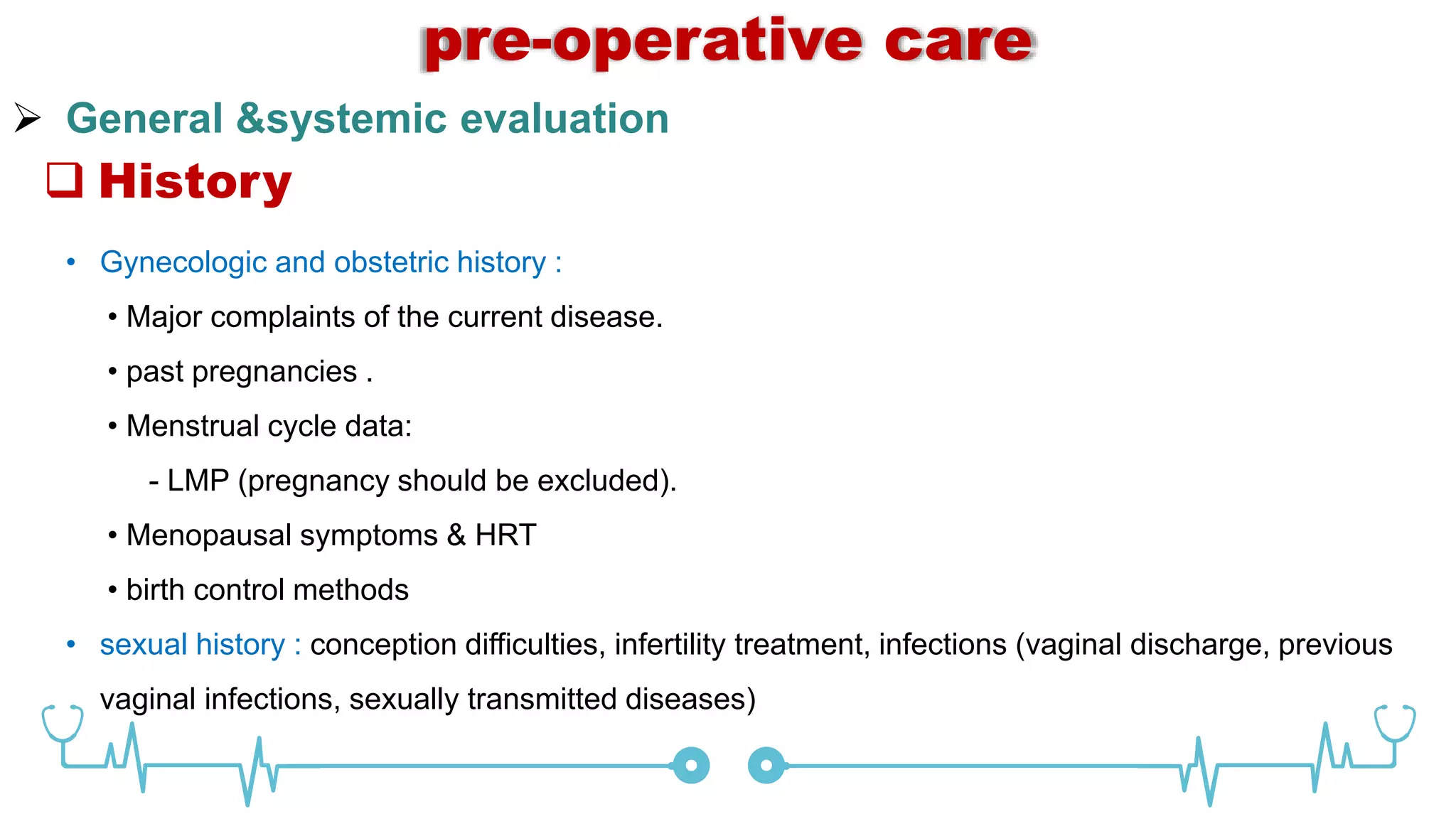 pre-operative care

➢ General &systemic evaluation

❑ History

• Gynecologic and obstetric history :

• Major complaints of the current disease.

• past pregnancies .

• Menstrual cycle data:

- LMP (pregnancy should be excluded).

• Menopausal symptoms & HRT

• birth control methods

• sexual history : conception difficulties, infertility treatment, infections (vaginal discharge, previous vaginal infections, sexually transmitted diseases)